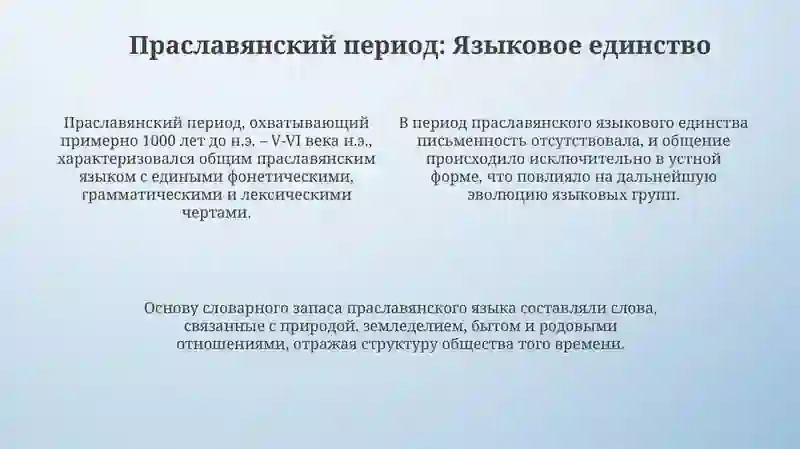 Праславянский период: Языковое единство

Праславянский период, охватывающий примерно 1000 лет до н.э. – V-VI века н.э., характеризовался общим праславянским языком с едиными фонетическими, грамматическими и лексическими чертами.

В период праславянского языкового единства письменность отсутствовала, и общение происходило исключительно в устной форме, что повлияло на дальнейшую эволюцию языковых групп.

Основу словарного запаса праславянского языка составляли слова, связанные с природой, земледелием, бытом и родовыми отношениями, отражая структуру общества того времени.